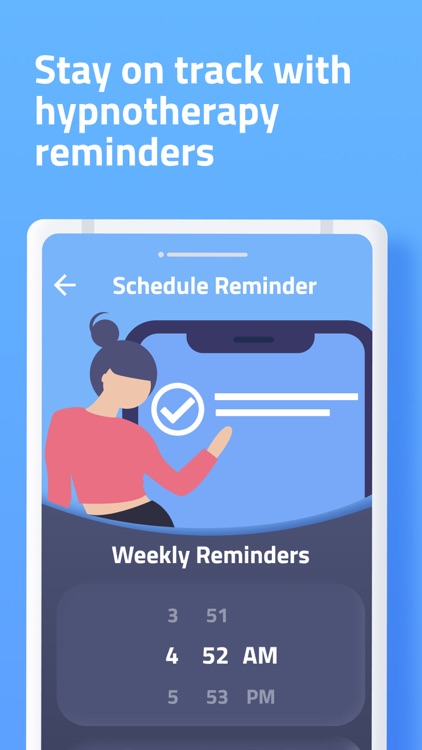 Stay on track with hypnotherapy reminders

Schedule Reminder

Weekly Reminders

3 51
4 52 AM
5 53 PM